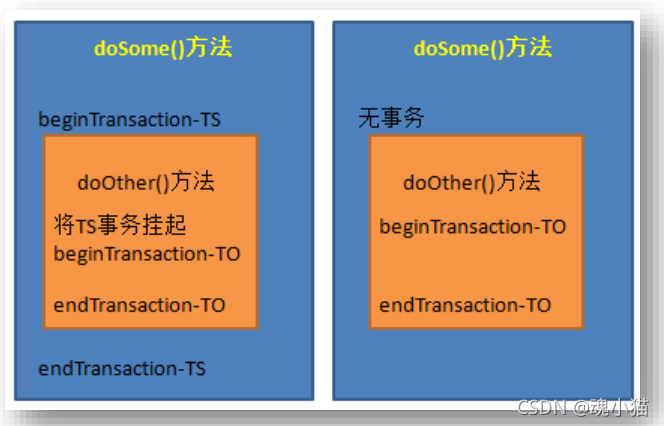 doSome()方法

beginTransaction-TS

doOther()方法

将TS事务挂起

beginTransaction-TO

endTransaction-TO

endTransaction-TS

doSome()方法

无事务

doOther()方法

beginTransaction-TO

endTransaction-TO

CSDN @魂小猫